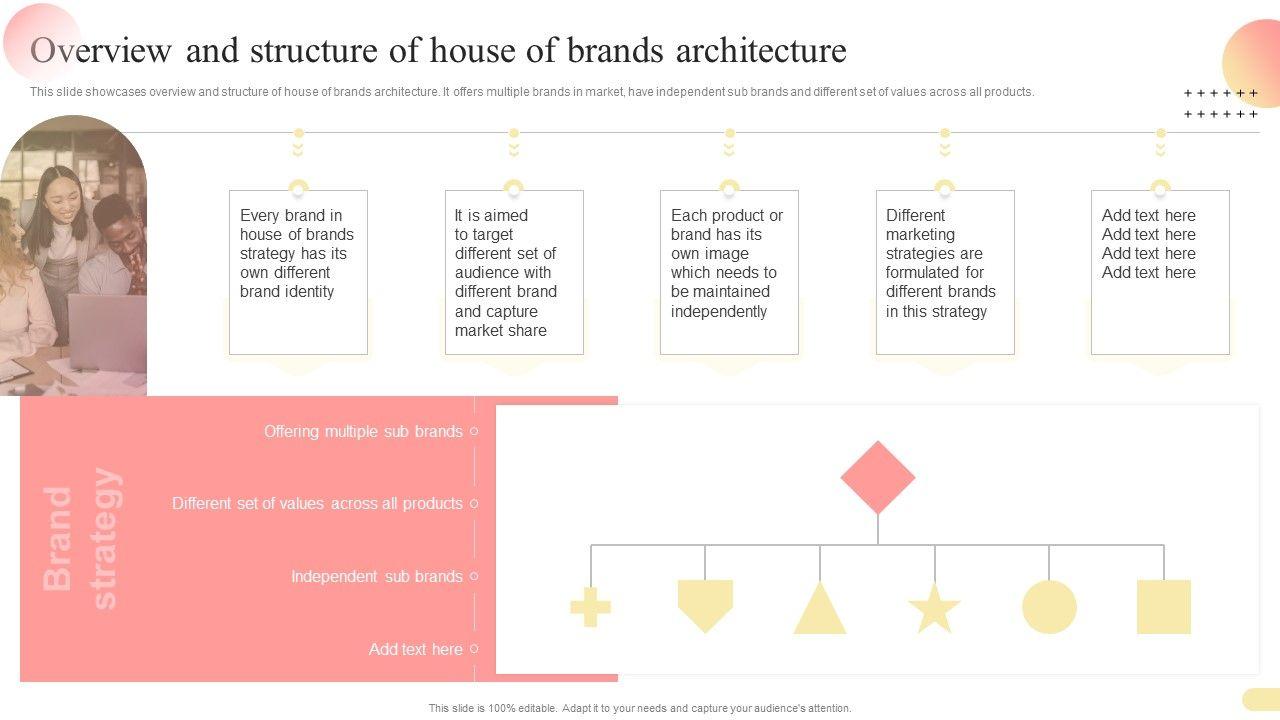 Overview and structure of house of brands architecture

This slide showcases overview and structure of house of brands architecture. It offers multiple brands in market, have independent sub brands and different set of values across all products.

Every brand in house of brands strategy has its own different brand identity

It is aimed to target different set of audience with different brand and capture market share

Each product or brand has its own image which needs to be maintained independently

Different marketing strategies are formulated for different brands in this strategy

Add text here Add text here Add text here Add text here

Brand strategy

Offering multiple sub brands

Different set of values across all products

Independent sub brands

Add text here

This slide is 100% editable. Adapt it to your needs and capture your audience's attention.